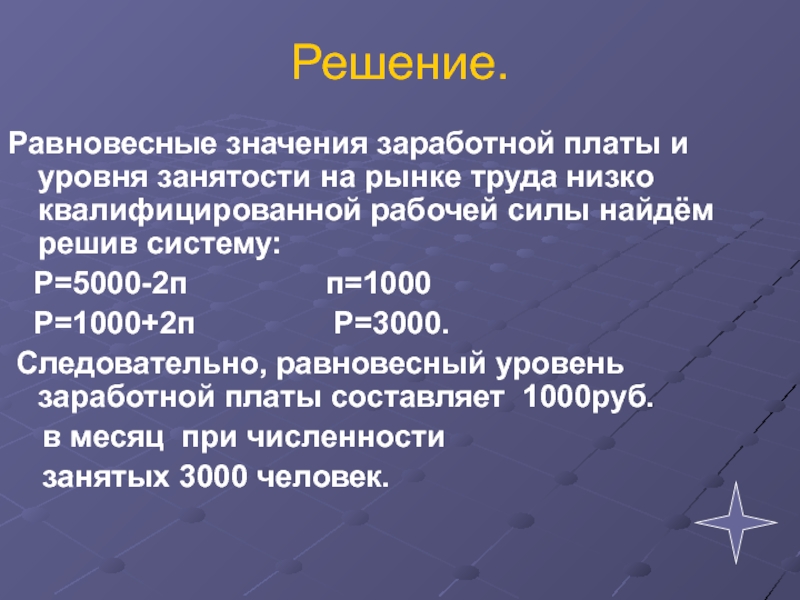 Решение.

Равновесные значения заработной платы и уровня занятости на рынке труда низко квалифицированной рабочей силы найдём решив систему:

Р=5000-2п п=1000

Р=1000+2п Р=3000.

Следовательно, равновесный уровень заработной платы составляет 1000руб. в месяц при численности занятых 3000 человек.